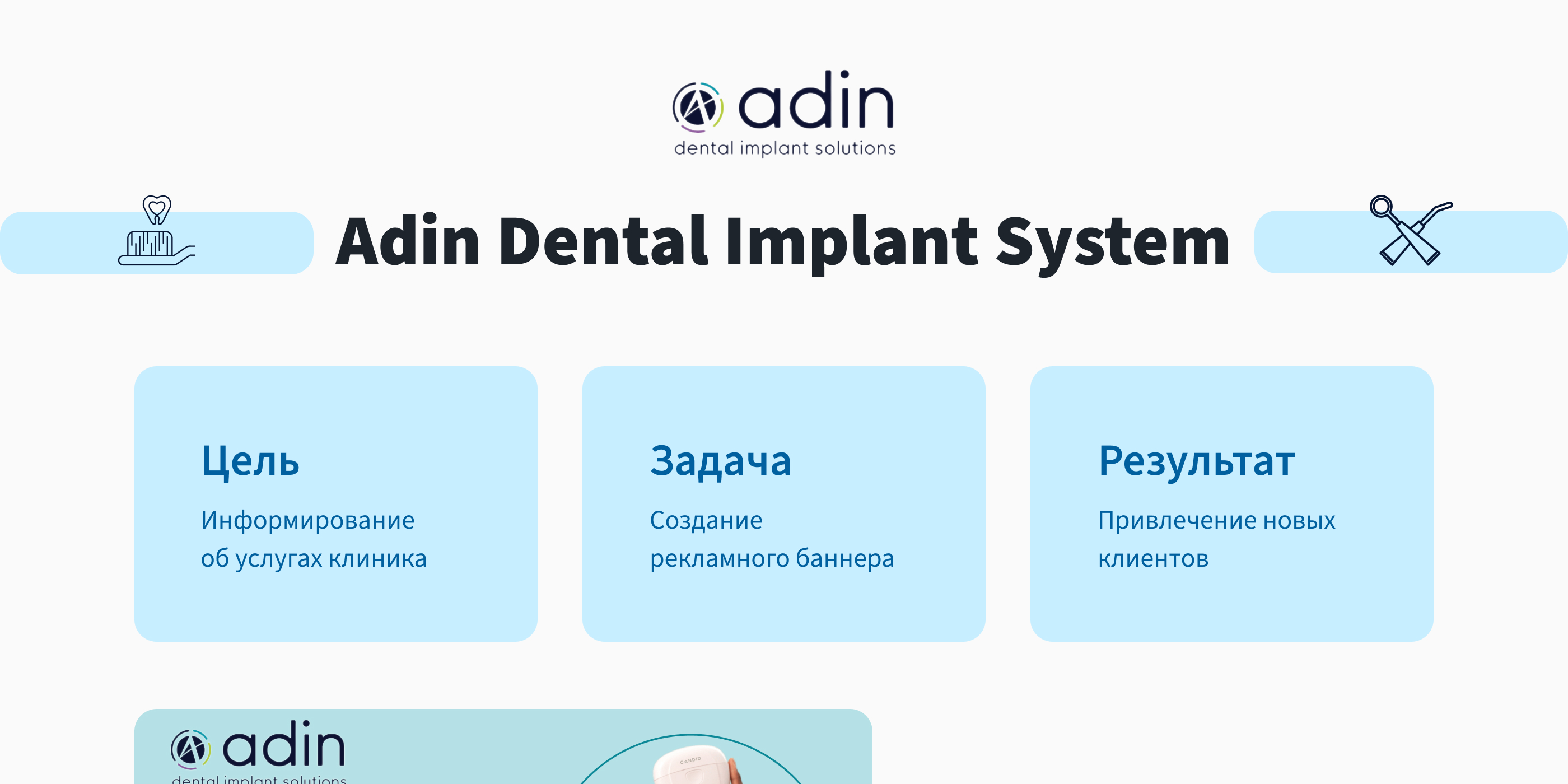 adin
dental implant solutions

Adin Dental Implant System

Цель
Информирование об услугах клиника

Задача
Создание рекламного баннера

Результат
Привлечение новых клиентов

adin
dental implant solutions

CANDID